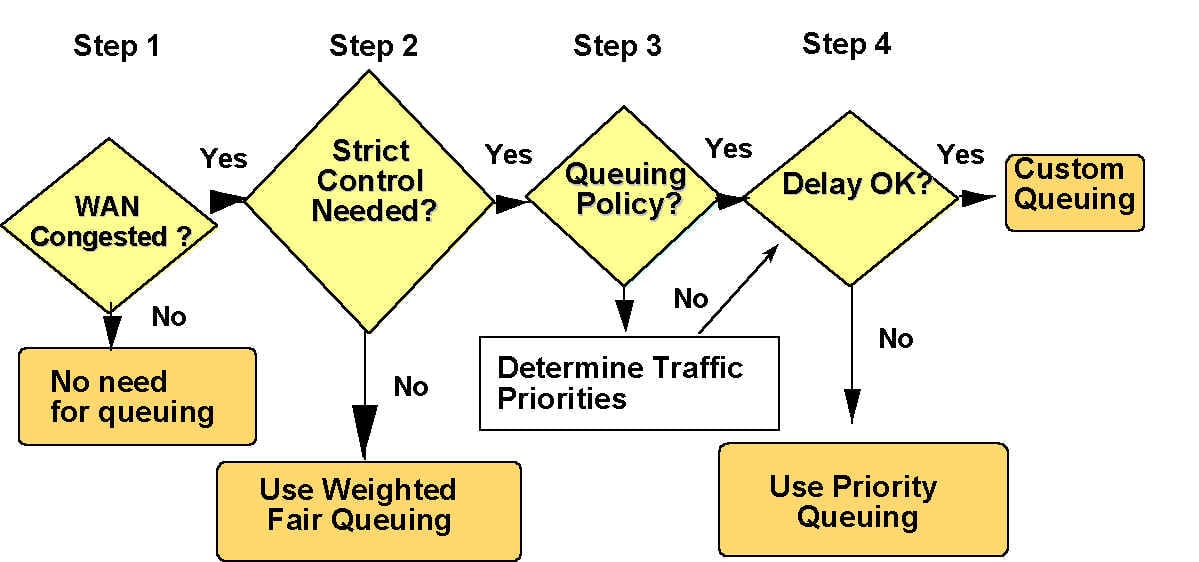 Step 1

Step 2

Step 3

Step 4

WAN Congested ?

Yes

Strict Control Needed?

Yes

Queuing Policy?

Yes

Delay OK?

Yes

Custom Queuing

No

No need for queuing

No

Use Weighted Fair Queuing

No

Determine Traffic Priorities

No

Use Priority Queuing